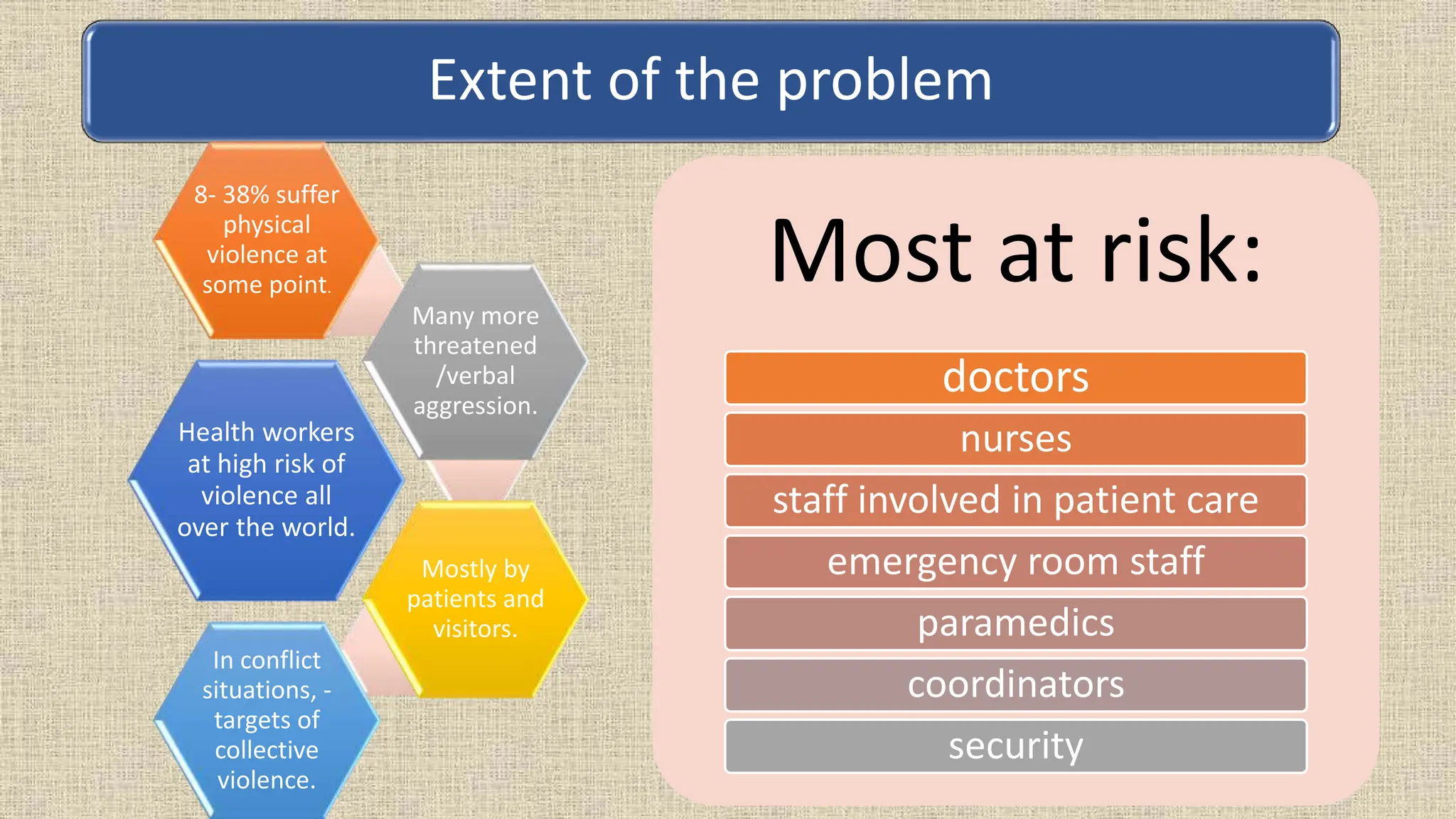 Extent of the problem

8- 38% suffer physical violence at some point.

Many more threatened /verbal aggression.

Health workers at high risk of violence all over the world.

Mostly by patients and visitors.

In conflict situations, - targets of collective violence.

Most at risk:

doctors

nurses

staff involved in patient care

emergency room staff

paramedics

coordinators

security